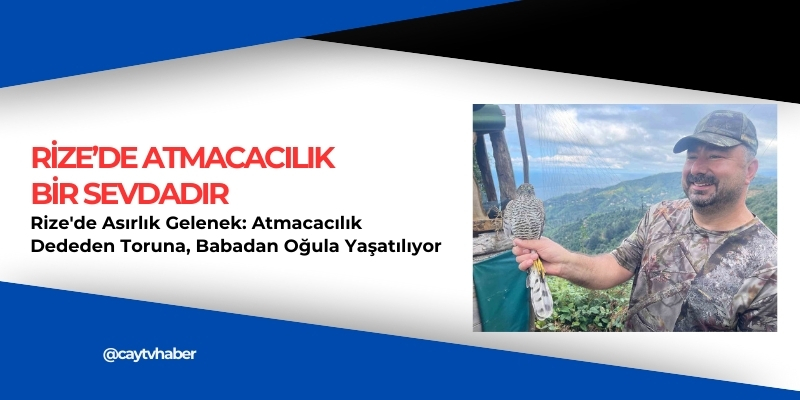 RİZE'DE ATMACACILIK BİR SEVDADIR

Rize'de Asırlık Gelenek: Atmacacılık Dededen Toruna, Babadan Oğula Yaşatılıyor

@caytvhaber